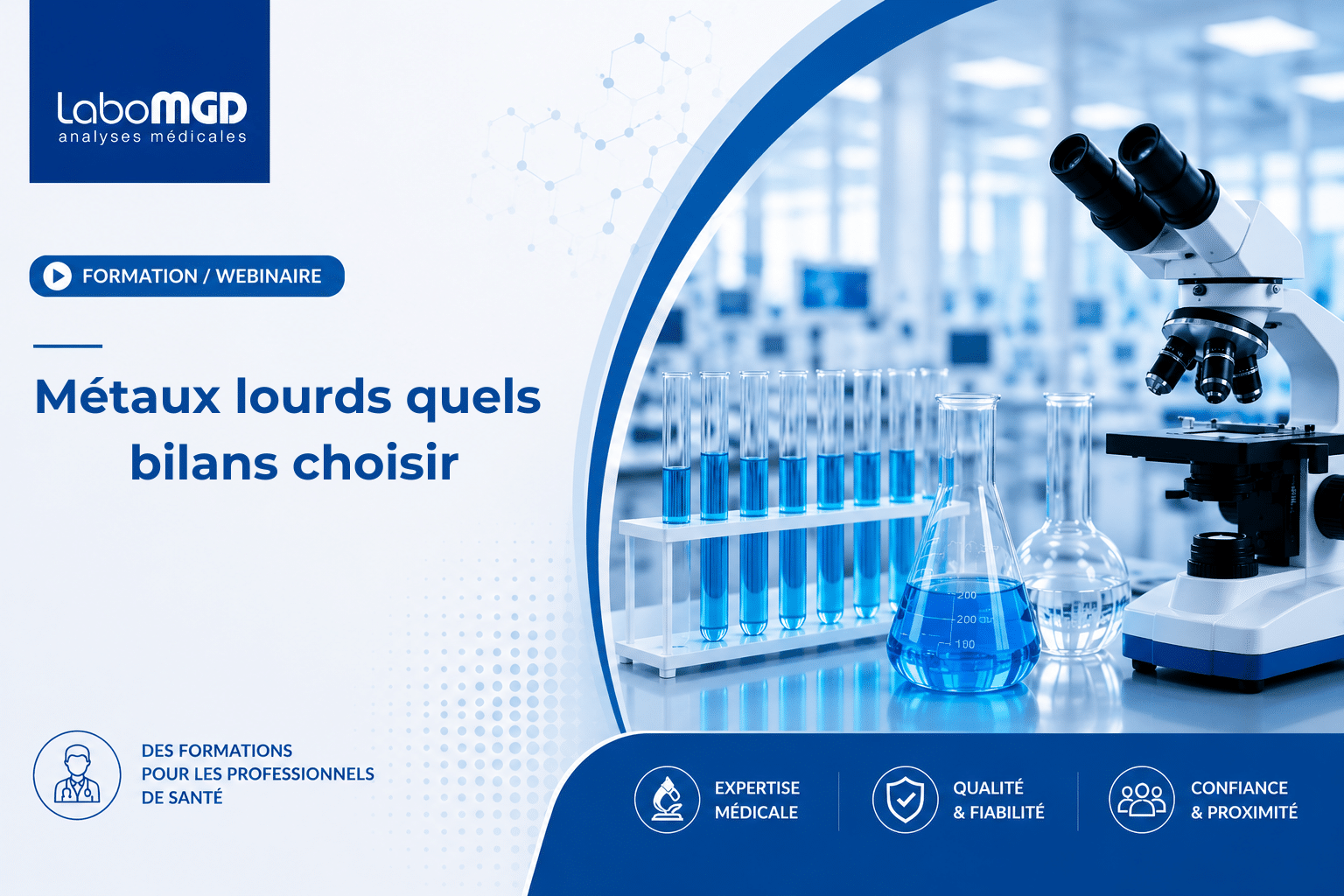 LaboMGD
analyses médicales

FORMATION / WEBINAIRE

Métaux lourds quels bilans choisir

200
200
100

DES FORMATIONS POUR LES PROFESSIONNELS DE SANTÉ

EXPERTISE MÉDICALE

QUALITÉ & FIABILITÉ

CONFIANCE & PROXIMITÉ